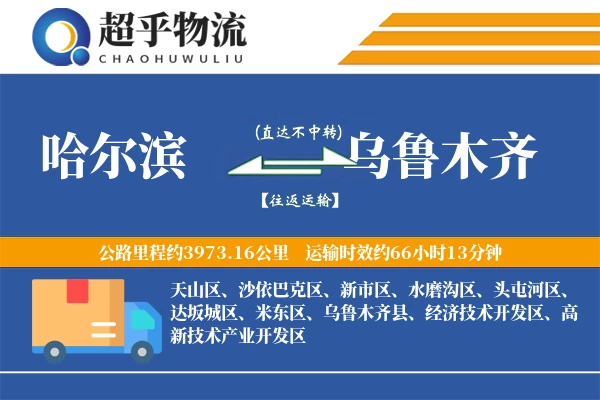 超乎物流
CHAOHUWULIU

哈尔滨
(直达不中转)
乌鲁木齐
【往返运输】

公路里程约3973.16公里 运输时效约66小时13分钟

天山区、沙依巴克区、新市区、水磨沟区、头屯河区、达坂城区、米东区、乌鲁木齐县、经济技术开发区、高新技术产业开发区